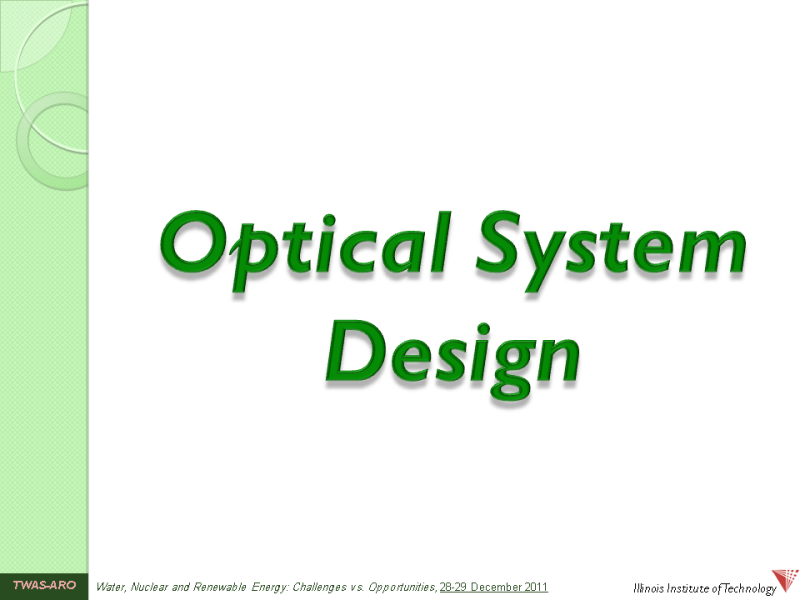 Optical System Design

TWAS-ARO

Water, Nuclear and Renewable Energy: Challenges vs. Opportunities, 28-29 December 2011

Illinois Institute of Technology